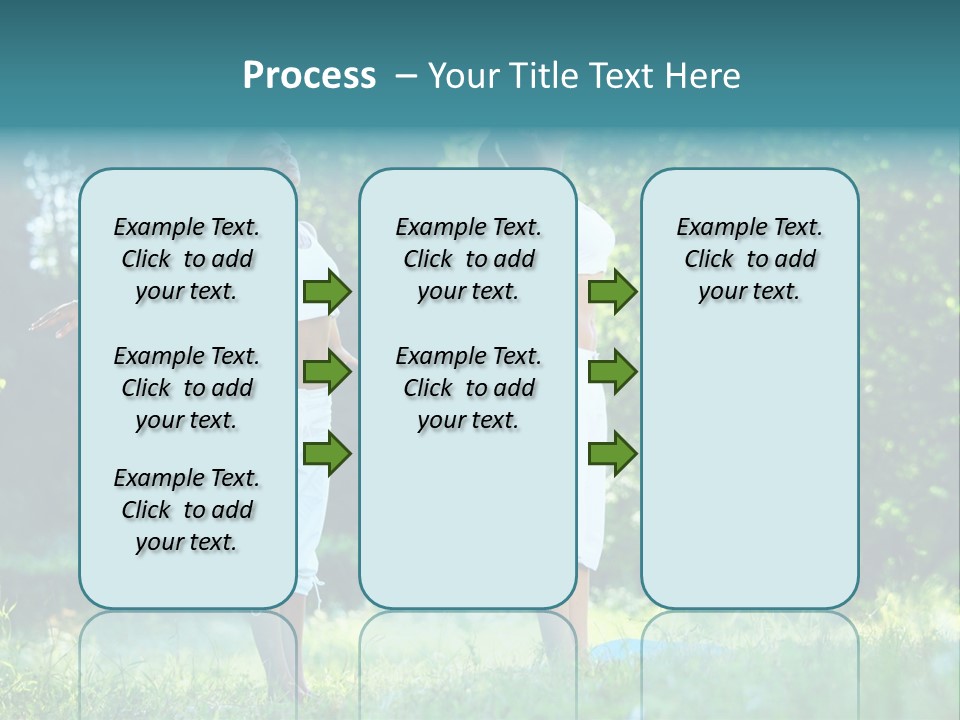 Process – Your Title Text Here

Example Text. Click to add your text.

Example Text. Click to add your text.

Example Text. Click to add your text.

Example Text. Click to add your text.

Example Text. Click to add your text.

Example Text. Click to add your text.